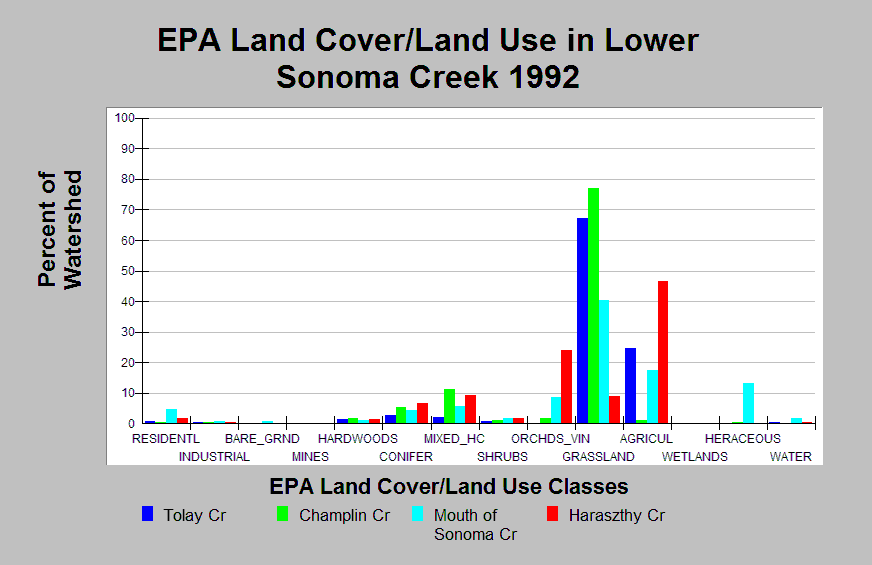 EPA Land Cover/Land Use in Lower Sonoma Creek 1992

Percent of Watershed

100
90
80
70
60
50
40
30
20
10
0

RESIDENTL
INDUSTRIAL
BARE_GRND
MINES
HARDWOODS
CONIFER
MIXED_HC
SHRUBS
ORCHDS_VIN
GRASSLAND
AGRICUL
WETLANDS
HERACEOUS
WATER

EPA Land Cover/Land Use Classes

Tolay Cr
Champlin Cr
Mouth of Sonoma Cr
Haraszthy Cr